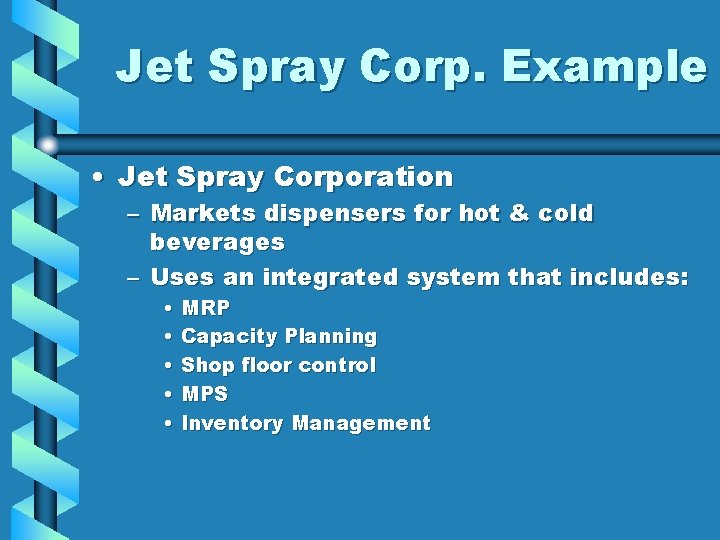 Jet Spray Corp. Example

• Jet Spray Corporation
– Markets dispensers for hot & cold beverages
– Uses an integrated system that includes:
• MRP
• Capacity Planning
• Shop floor control
• MPS
• Inventory Management